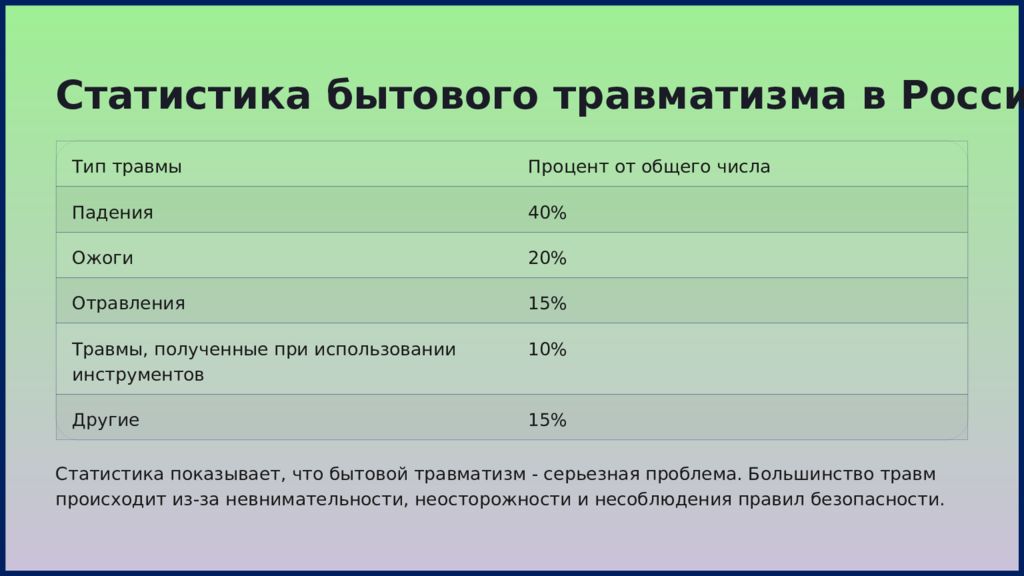 Статистика бытового травматизма в Росси

| Тип травмы | Процент от общего числа |
|---|---|
| Падения | 40% |
| Ожоги | 20% |
| Отравления | 15% |
| Травмы, полученные при использовании инструментов | 10% |
| Другие | 15% |

Статистика показывает, что бытовой травматизм - серьезная проблема. Большинство травм происходит из-за невнимательности, неосторожности и несоблюдения правил безопасности.